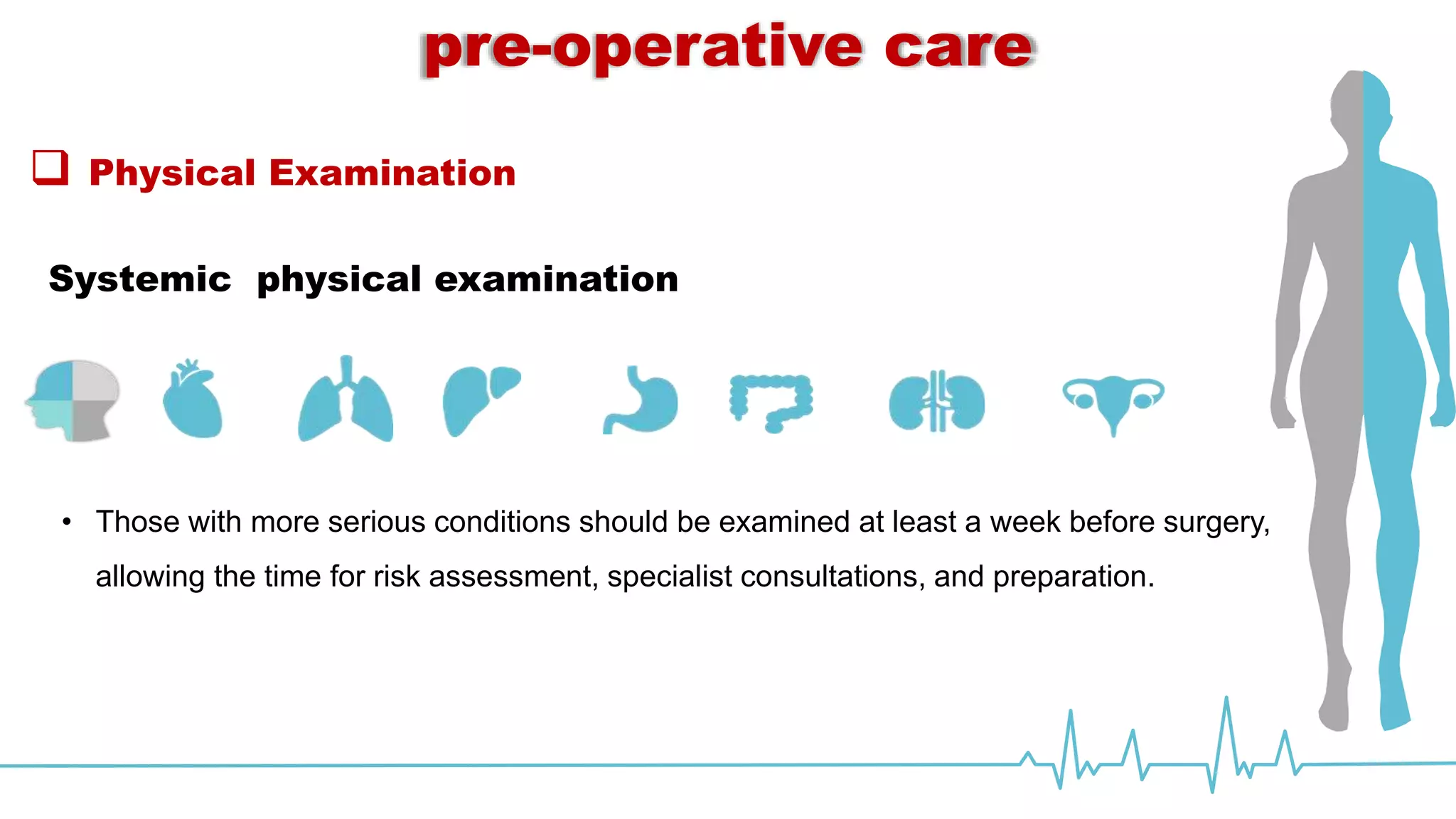 pre-operative care

❑ Physical Examination

Systemic physical examination

• Those with more serious conditions should be examined at least a week before surgery, allowing the time for risk assessment, specialist consultations, and preparation.